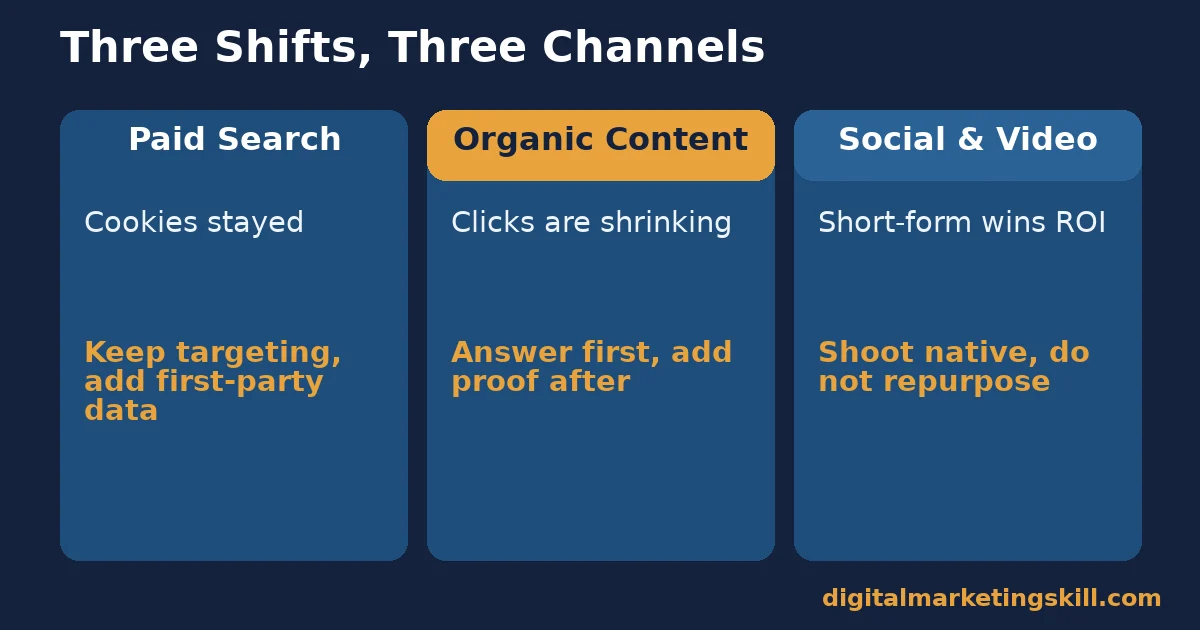 Three Shifts, Three Channels

Paid Search

Cookies stayed

Keep targeting, add first-party data

Organic Content

Clicks are shrinking

Answer first, add proof after

Social & Video

Short-form wins ROI

Shoot native, do not repurpose

digitalmarketingskill.com